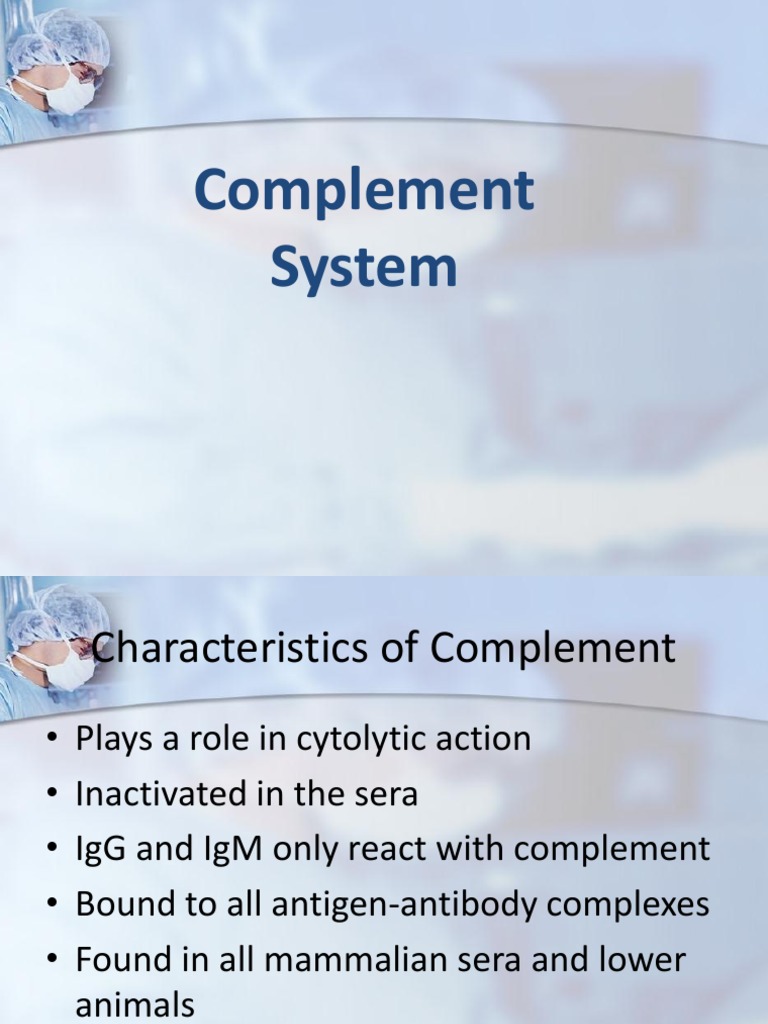 Complement System

Characteristics of Complement

• Plays a role in cytolytic action
• Inactivated in the sera
• IgG and IgM only react with complement
• Bound to all antigen-antibody complexes
• Found in all mammalian sera and lower animals